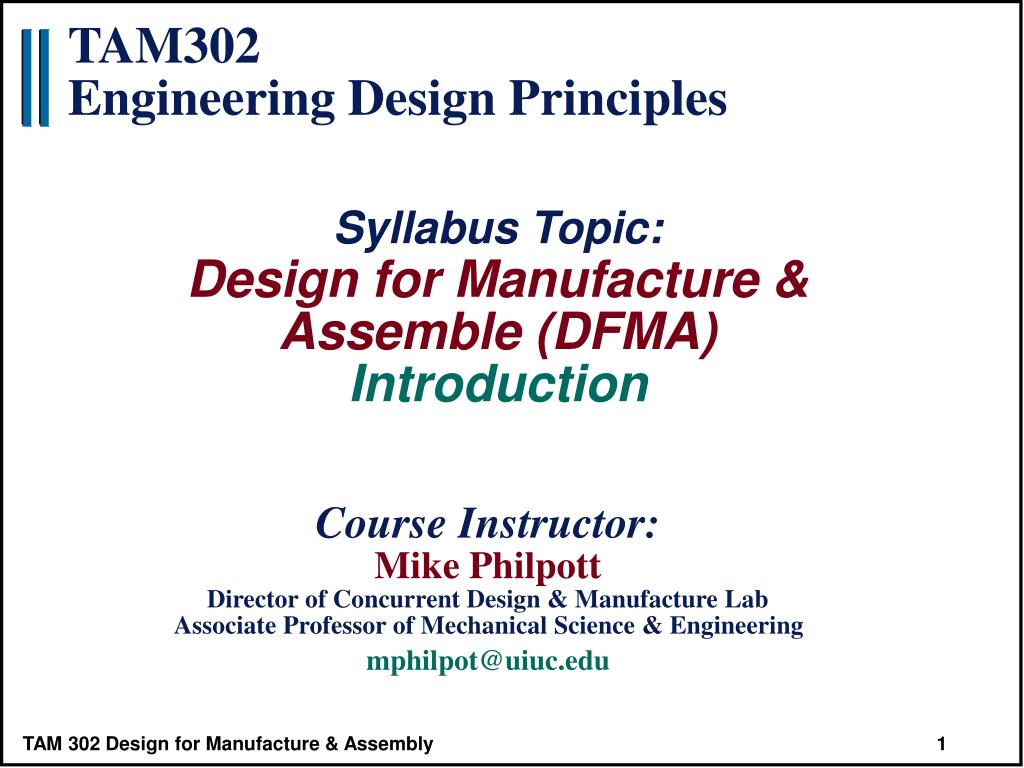 TAM302
Engineering Design Principles

Syllabus Topic:
Design for Manufacture & Assemble (DFMA)
Introduction

Course Instructor:
Mike Philpott
Director of Concurrent Design & Manufacture Lab
Associate Professor of Mechanical Science & Engineering
mphilpot@uiuc.edu

TAM 302 Design for Manufacture & Assembly

1